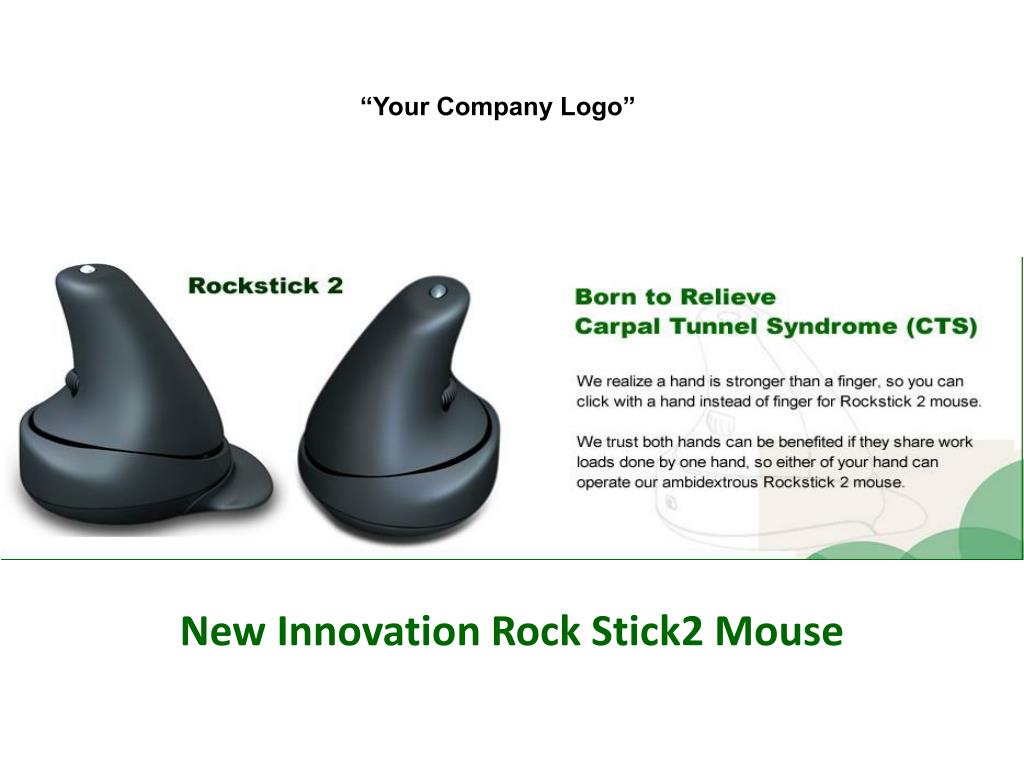 “Your Company Logo”

Rockstick 2

Born to Relieve
Carpal Tunnel Syndrome (CTS)

We realize a hand is stronger than a finger, so you can click with a hand instead of finger for Rockstick 2 mouse.

We trust both hands can be benefited if they share work loads done by one hand, so either of your hand can operate our ambidextrous Rockstick 2 mouse.

New Innovation Rock Stick2 Mouse